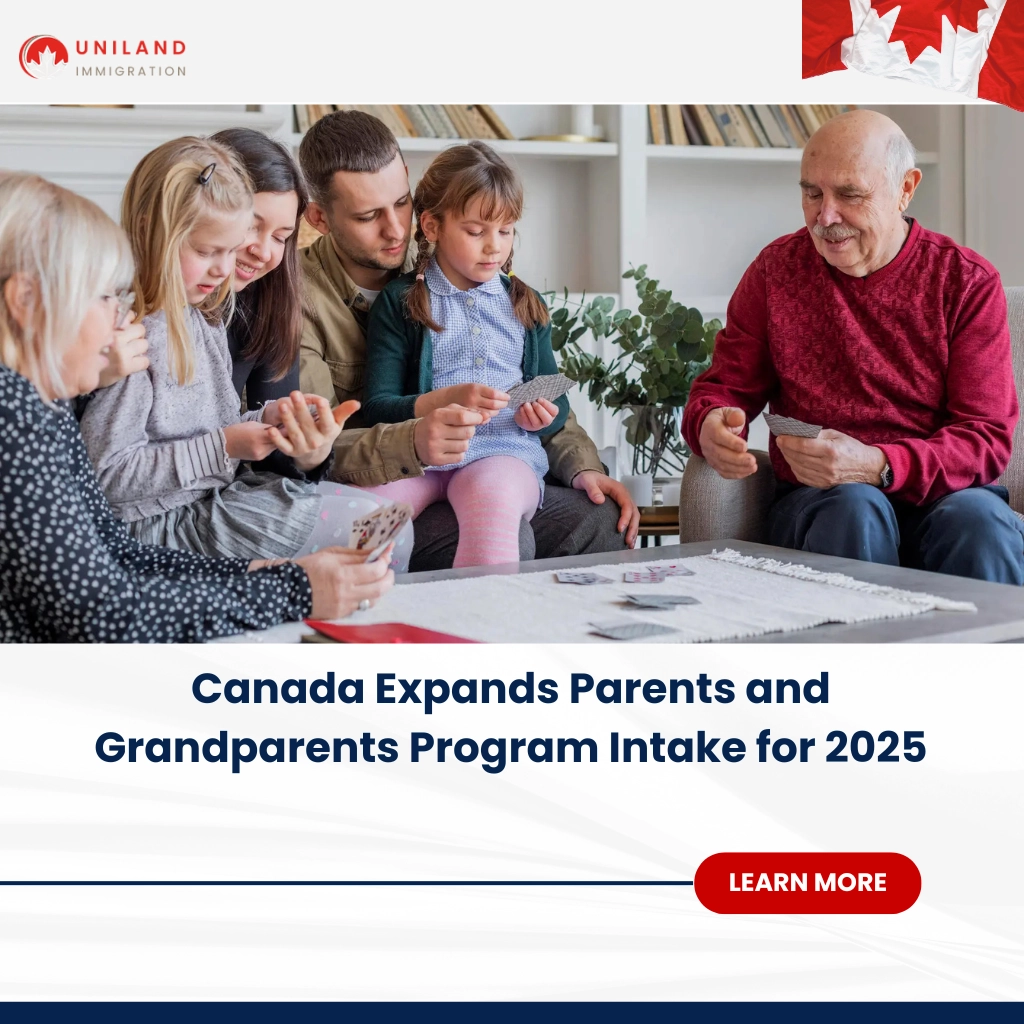 UNILAND
IMMIGRATION

Canada Expands Parents and Grandparents Program Intake for 2025

LEARN MORE